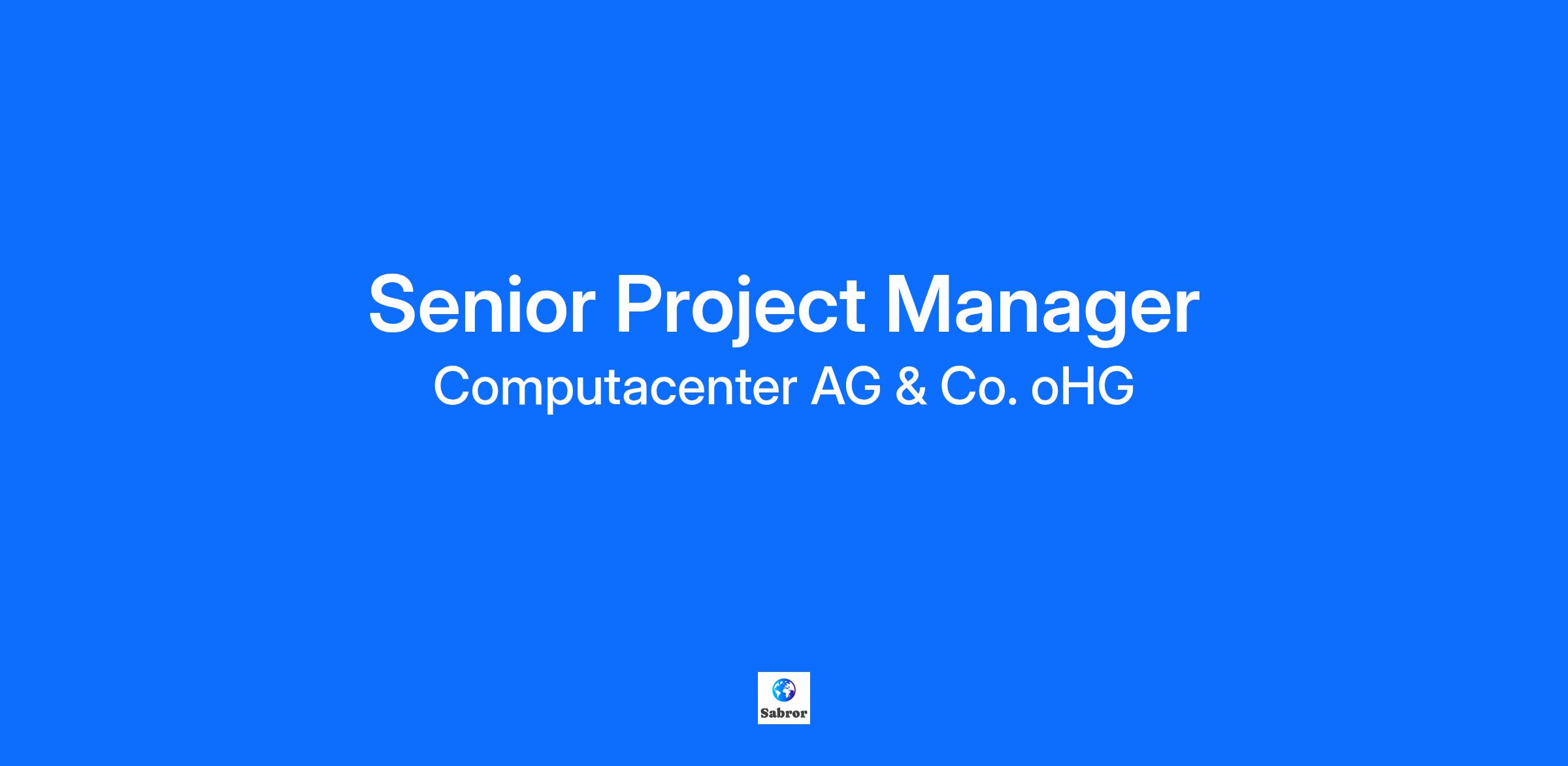 Senior Project Manager
Computacenter AG & Co. oHG

Sabror